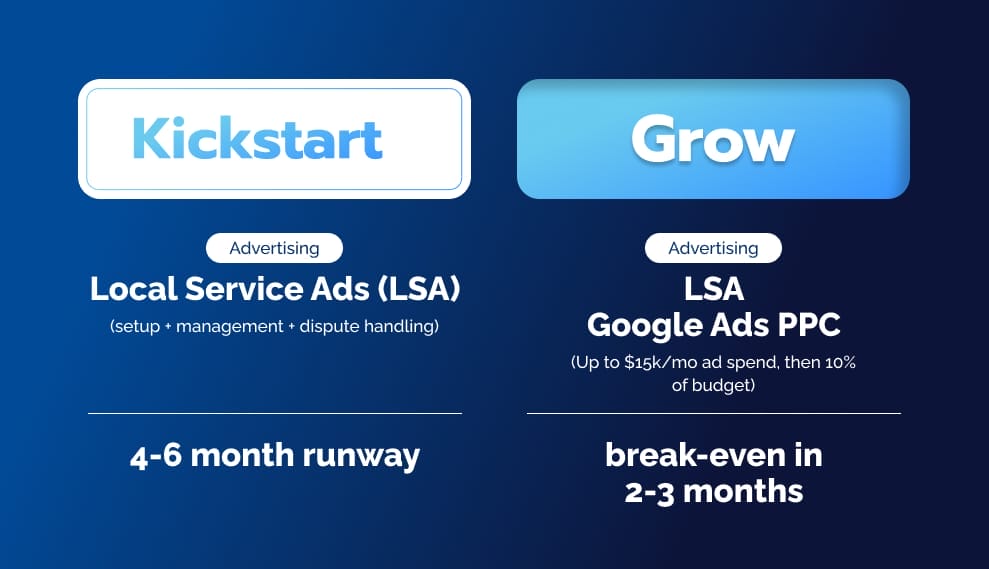 Kickstart

Advertising

Local Service Ads (LSA)

(setup + management + dispute handling)

4-6 month runway

Grow

Advertising

LSA
Google Ads PPC

(Up to \$15k/mo ad spend, then 10% of budget)

break-even in 2-3 months